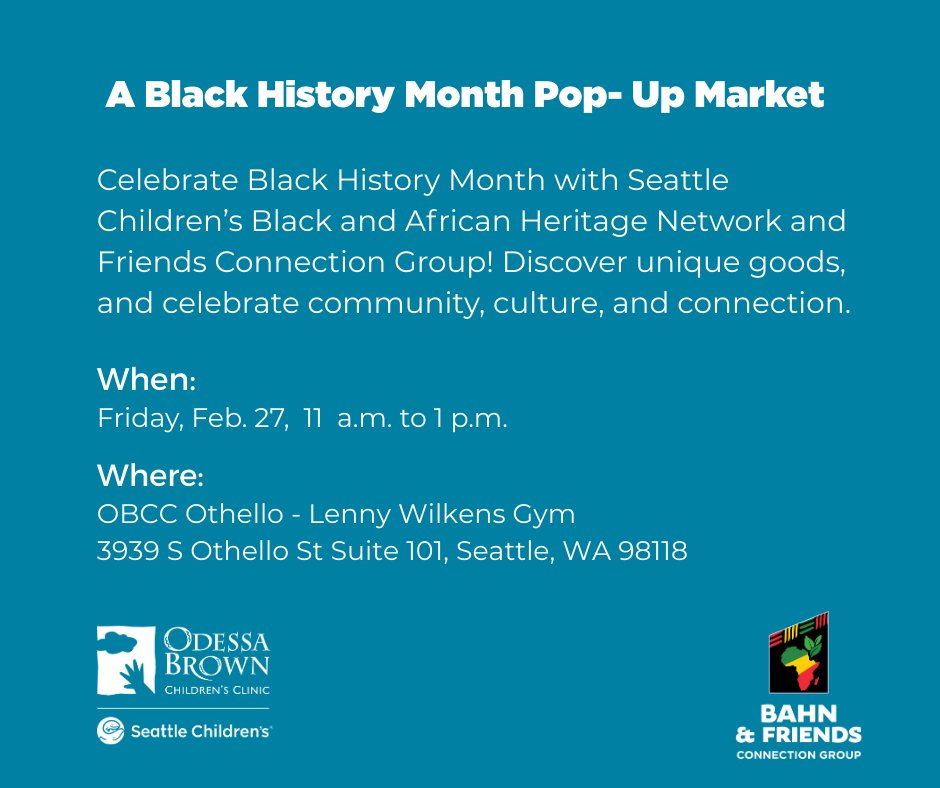 A Black History Month Pop- Up Market

Celebrate Black History Month with Seattle Children's Black and African Heritage Network and Friends Connection Group! Discover unique goods, and celebrate community, culture, and connection.

When:
Friday, Feb. 27, 11 a.m. to 1 p.m.

Where:
OBCC Othello - Lenny Wilkens Gym
3939 S Othello St Suite 101, Seattle, WA 98118

ODESSA BROWN CHILDREN'S CLINIC

Seattle Children's

BAHN & FRIENDS CONNECTION GROUP